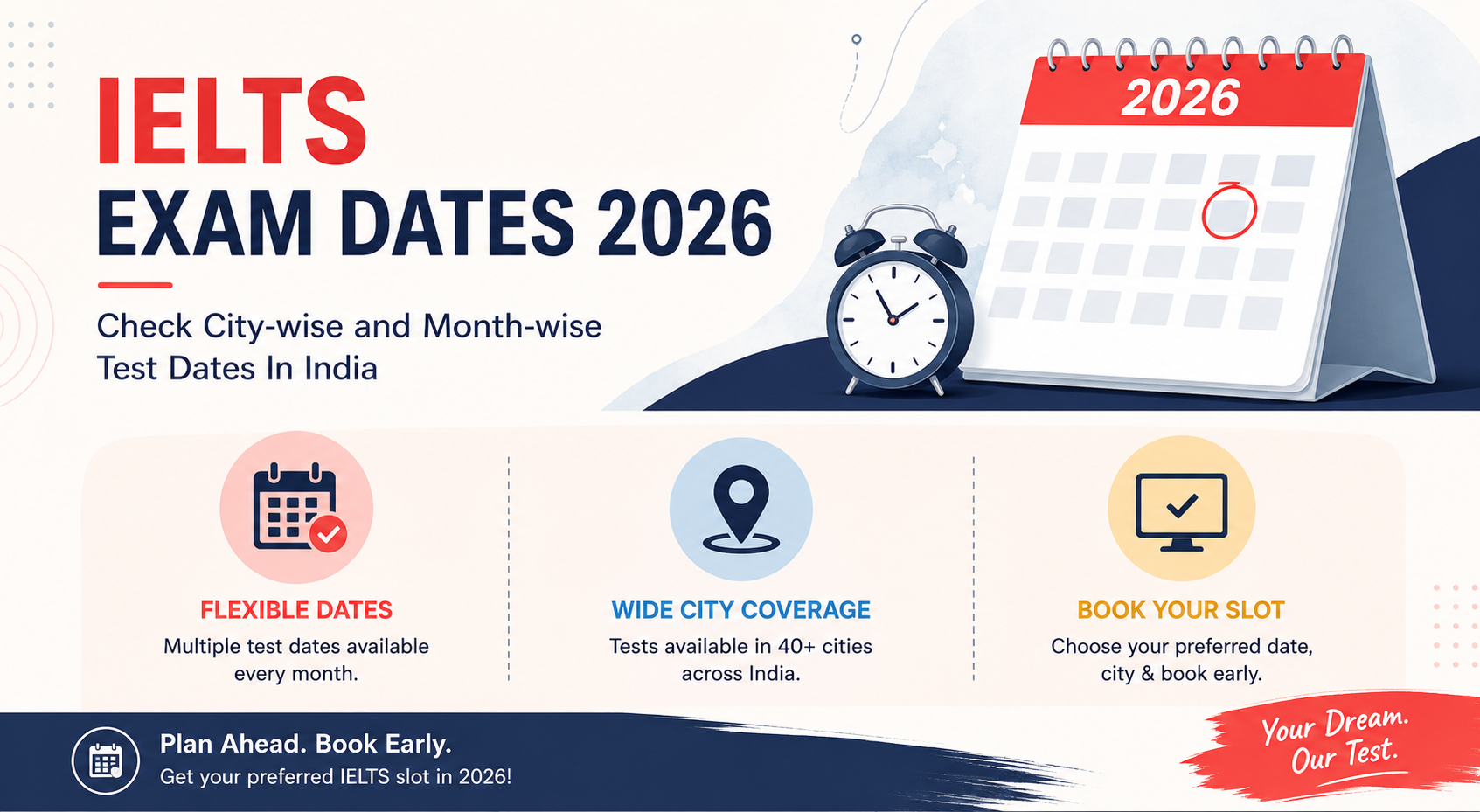 IELTS
EXAM DATES 2026

Check City-wise and Month-wise Test Dates In India

2026

FLEXIBLE DATES
Multiple test dates available every month.

WIDE CITY COVERAGE
Tests available in 40+ cities across India.

BOOK YOUR SLOT
Choose your preferred date, city & book early.

Plan Ahead. Book Early.
Get your preferred IELTS slot in 2026!

Your Dream. Our Test.